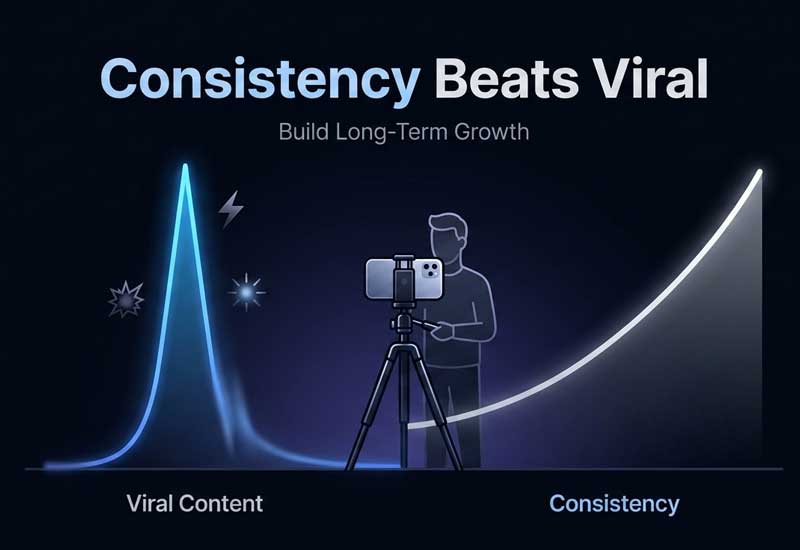 Consistency Beats Viral

Build Long-Term Growth

Viral Content

Consistency